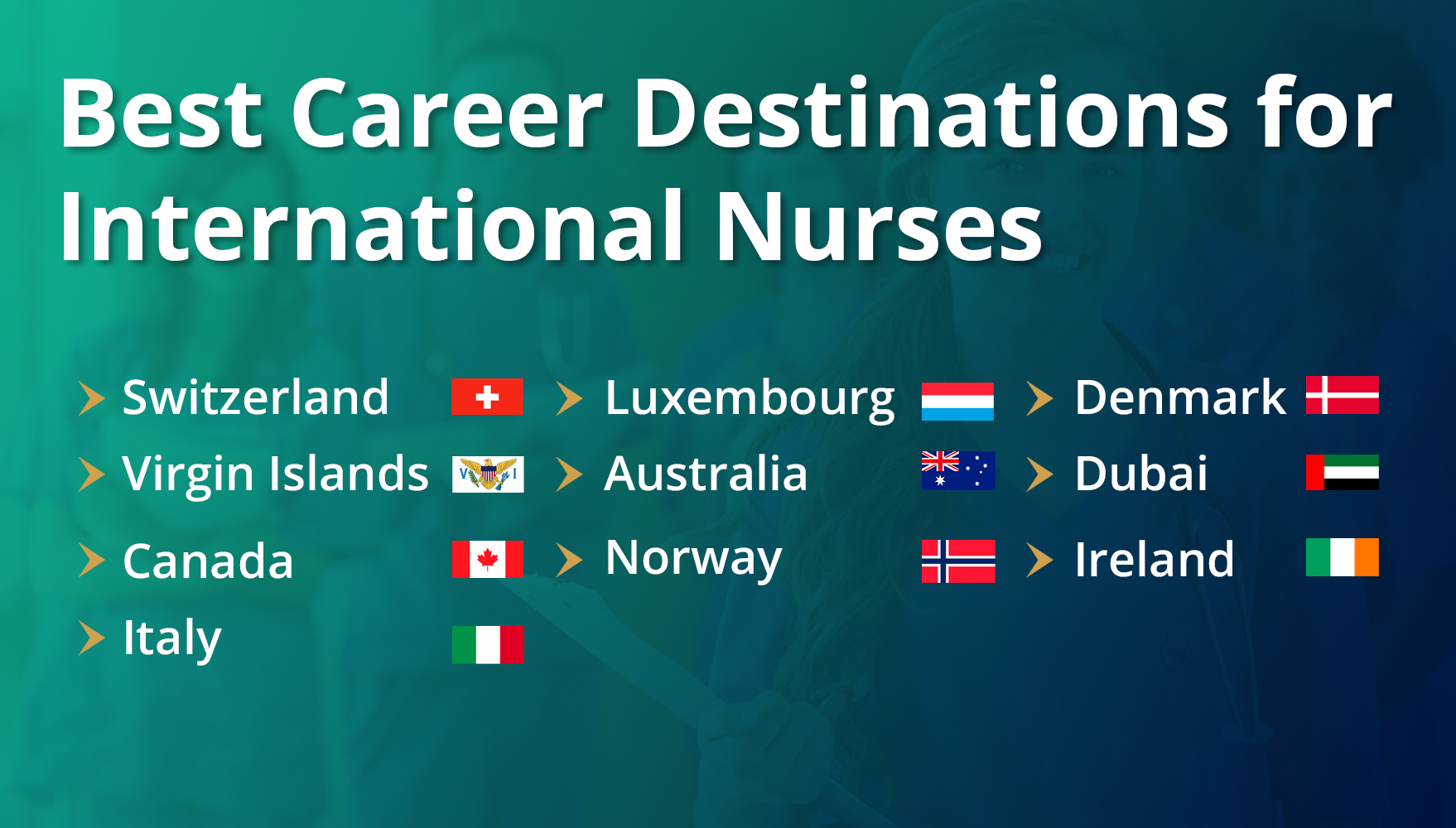 Best Career Destinations for International Nurses

Switzerland
Virgin Islands
Canada
Italy

Luxembourg
Australia
Norway

Denmark
Dubai
Ireland